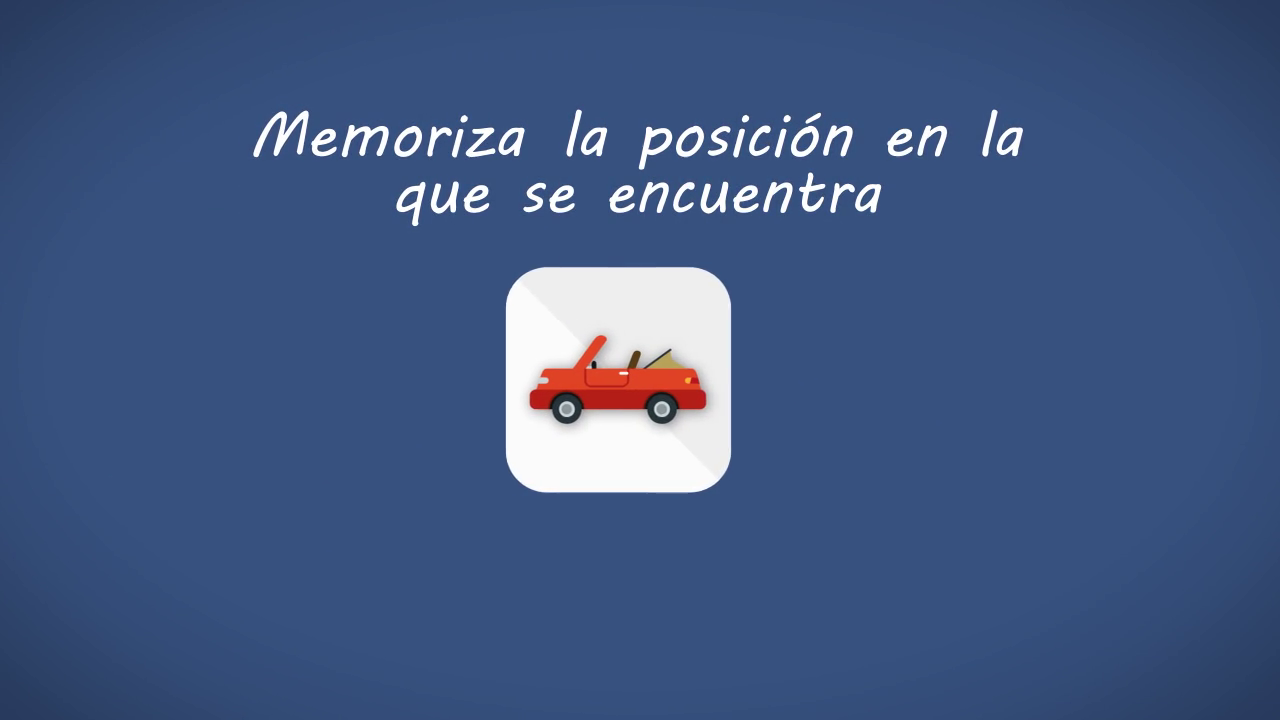 Memoriza la posición en la que se encuentra